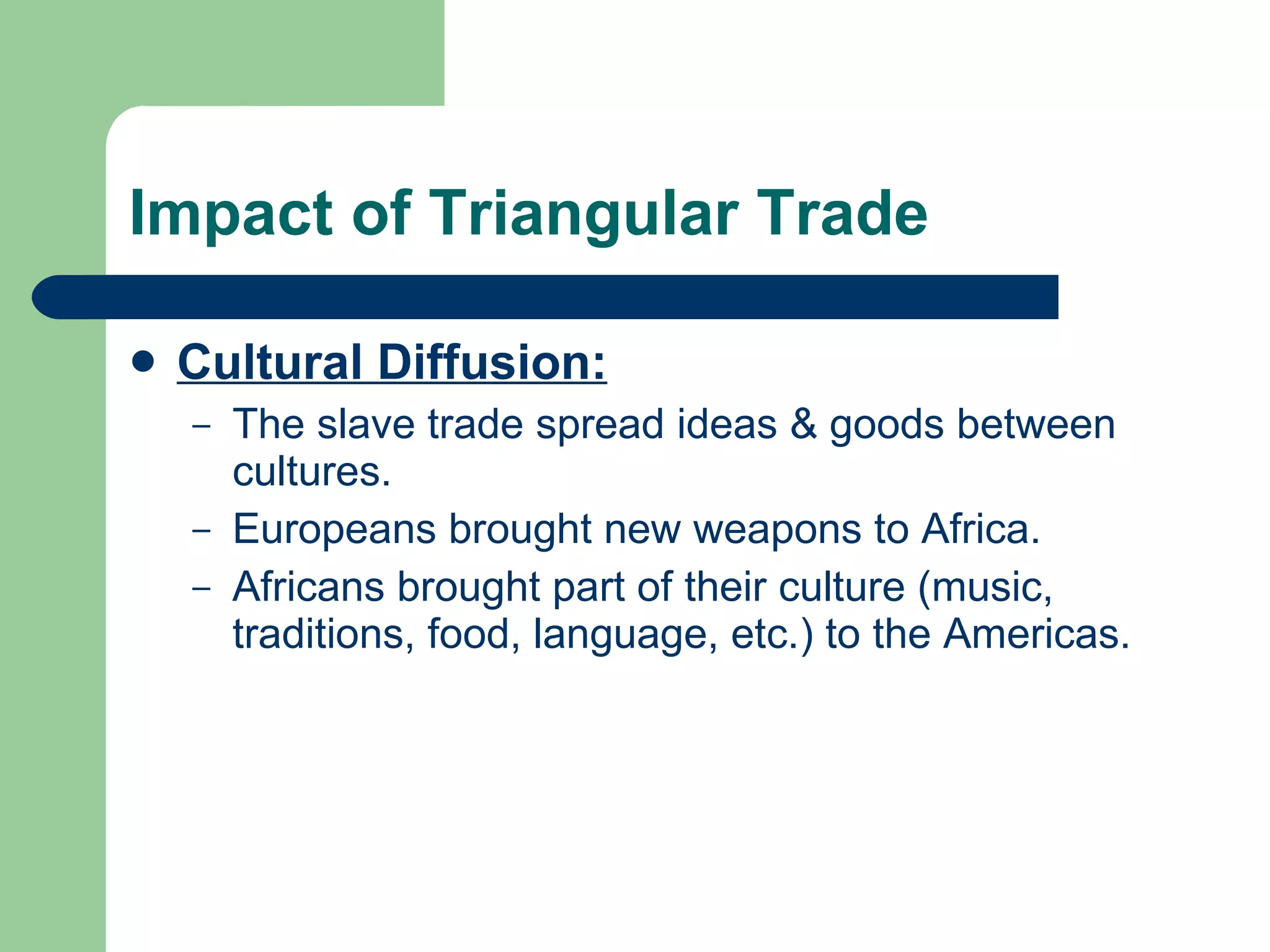 Impact of Triangular Trade

• Cultural Diffusion:
– The slave trade spread ideas & goods between cultures.
– Europeans brought new weapons to Africa.
– Africans brought part of their culture (music, traditions, food, language, etc.) to the Americas.